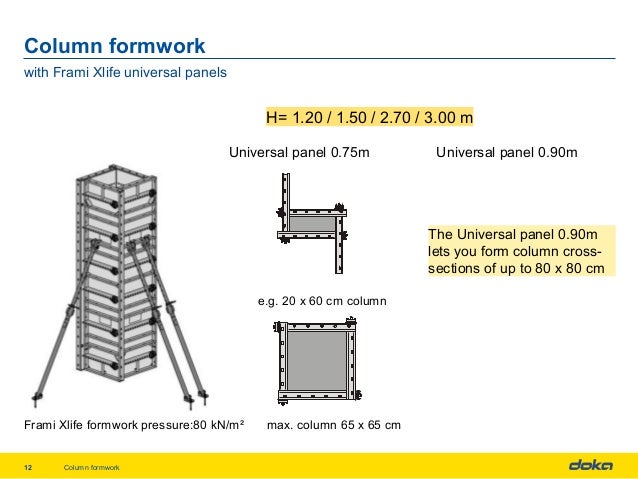 Column formwork

with Frami Xlife universal panels

H= 1.20 / 1.50 / 2.70 / 3.00 m

Universal panel 0.75m

Universal panel 0.90m

The Universal panel 0.90m lets you form column cross-sections of up to 80 x 80 cm

e.g. 20 x 60 cm column

Frami Xlife formwork pressure:80 kN/m²

max. column 65 x 65 cm

12 Column formwork

doka